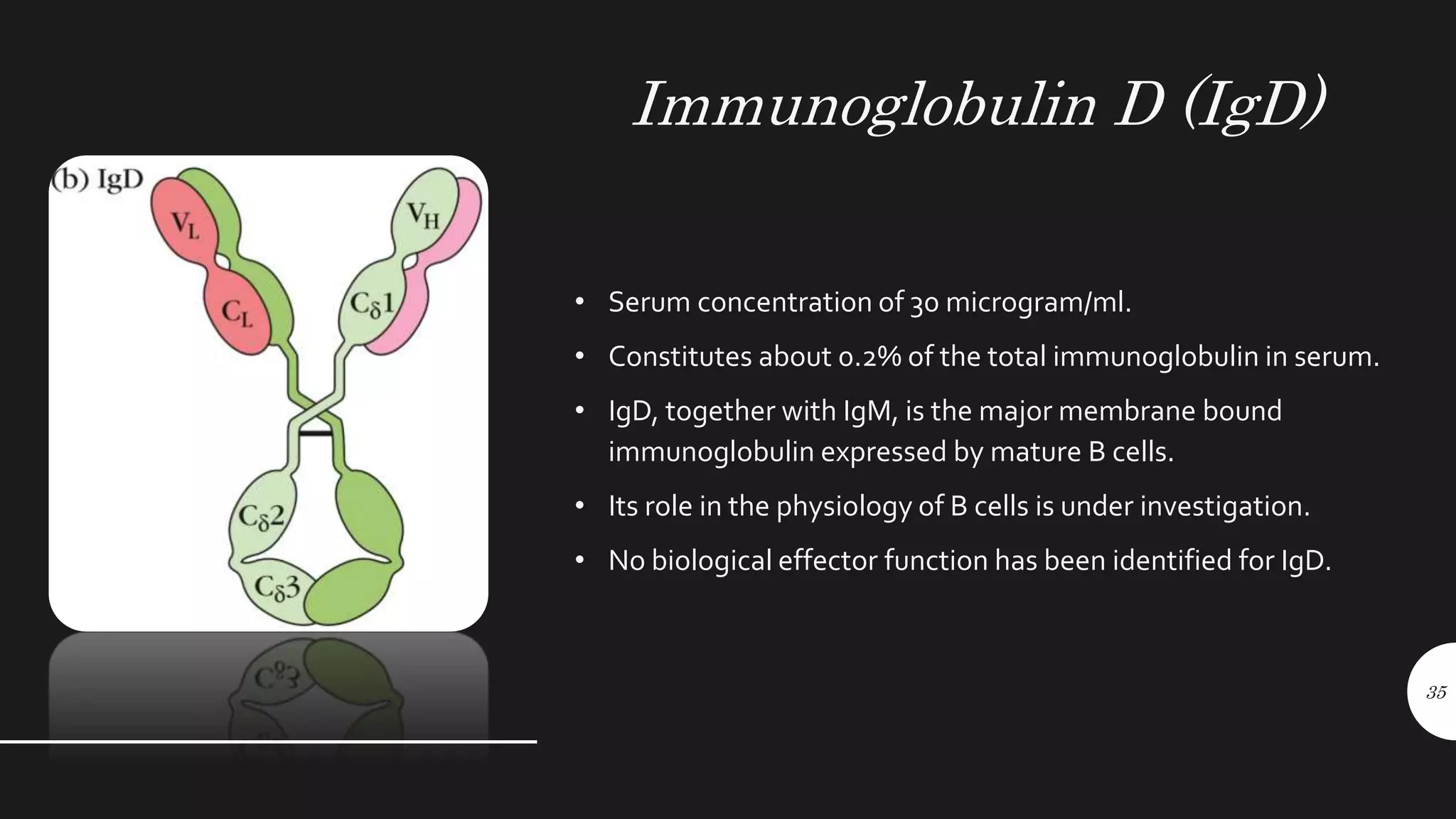 Immunoglobulin D (IgD)

(b) IgD

$V_L$

$V_H$

$C_L$

$C_\delta 1$

$C_\delta 2$

$C_\delta 3$

• Serum concentration of 30 microgram/ml.

• Constitutes about 0.2% of the total immunoglobulin in serum.

• IgD, together with IgM, is the major membrane bound immunoglobulin expressed by mature B cells.

• Its role in the physiology of B cells is under investigation.

• No biological effector function has been identified for IgD.

35